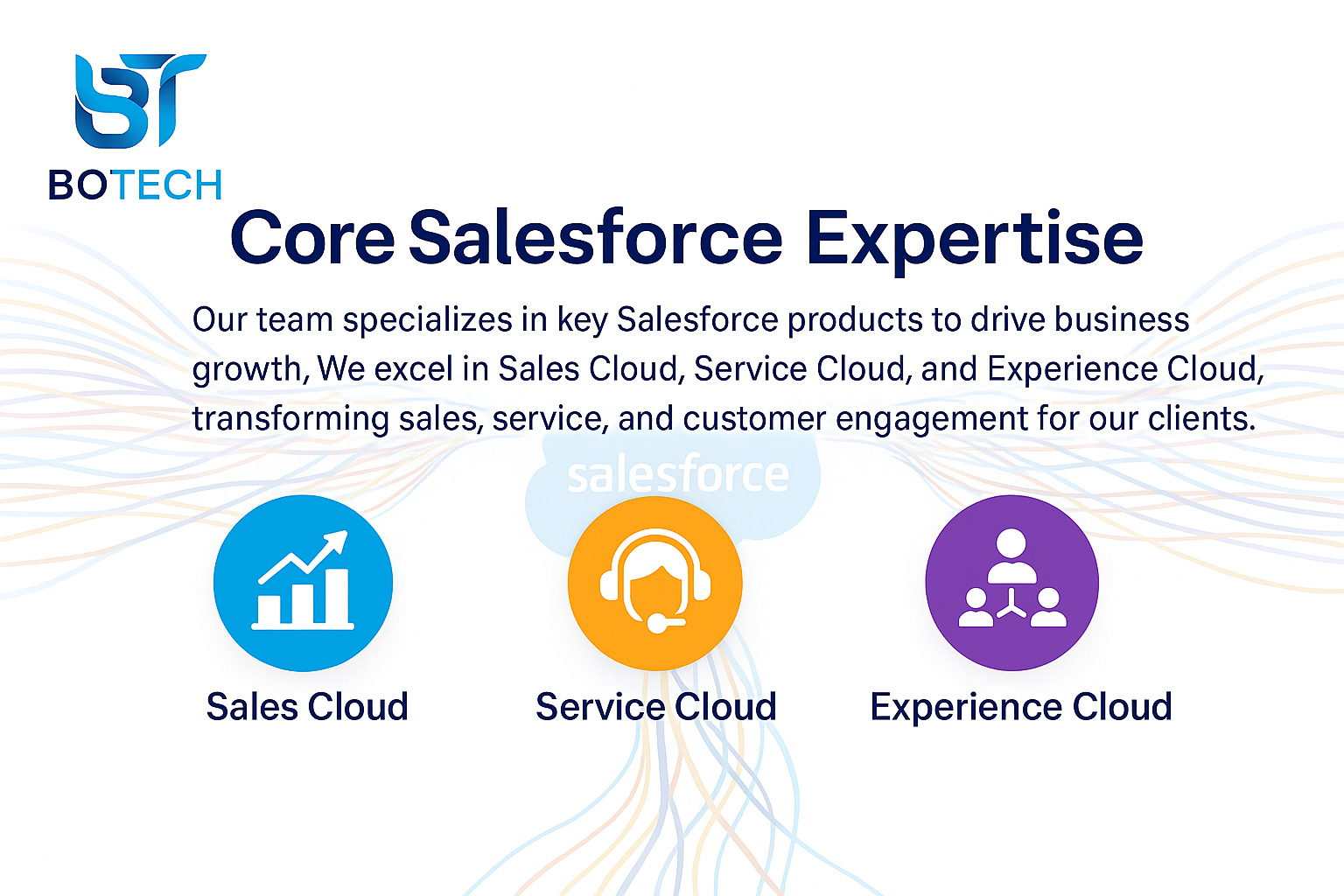 BOTECH

Core Salesforce Expertise

Our team specializes in key Salesforce products to drive business growth, We excel in Sales Cloud, Service Cloud, and Experience Cloud, transforming sales, service, and customer engagement for our clients.

salesforce

Sales Cloud

Service Cloud

Experience Cloud